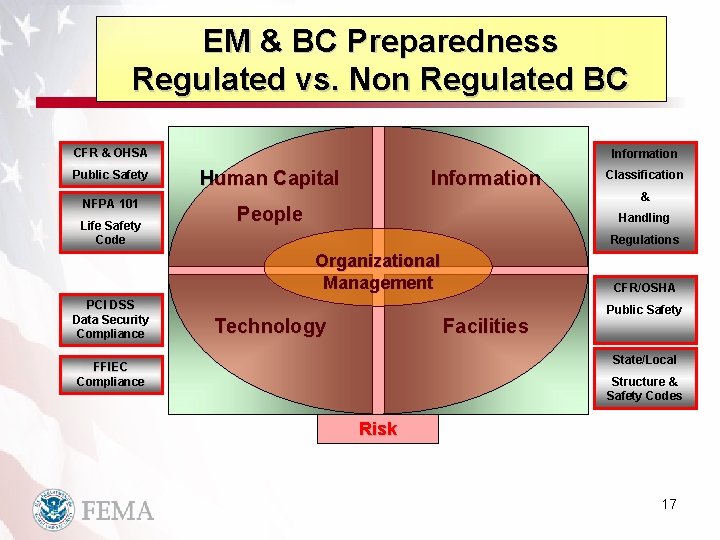 EM & BC Preparedness
Regulated vs. Non Regulated BC

CFR & OHSA
Public Safety

NFPA 101
Life Safety Code

PCI DSS
Data Security Compliance

FFIEC
Compliance

Human Capital
People

Information

Organizational Management

Technology

Facilities

Risk

Information
Classification
&
Handling
Regulations

CFR/OSHA
Public Safety

State/Local
Structure & Safety Codes

FEMA

17